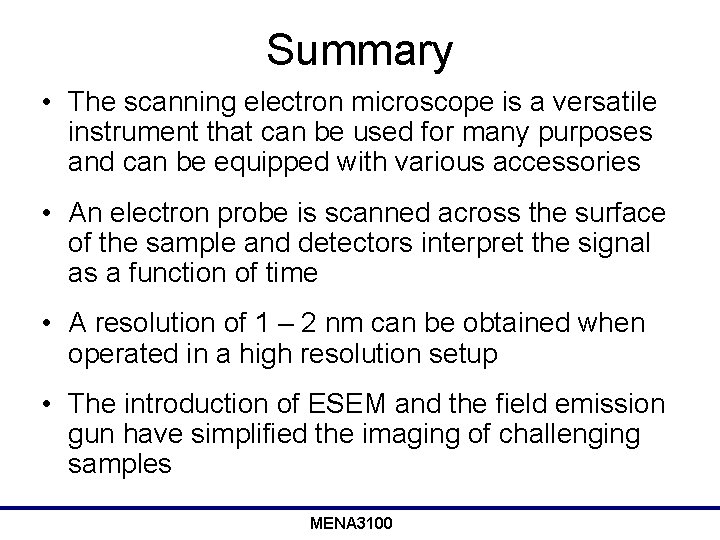 Summary

• The scanning electron microscope is a versatile instrument that can be used for many purposes and can be equipped with various accessories

• An electron probe is scanned across the surface of the sample and detectors interpret the signal as a function of time

• A resolution of 1 – 2 nm can be obtained when operated in a high resolution setup

• The introduction of ESEM and the field emission gun have simplified the imaging of challenging samples

MENA3100